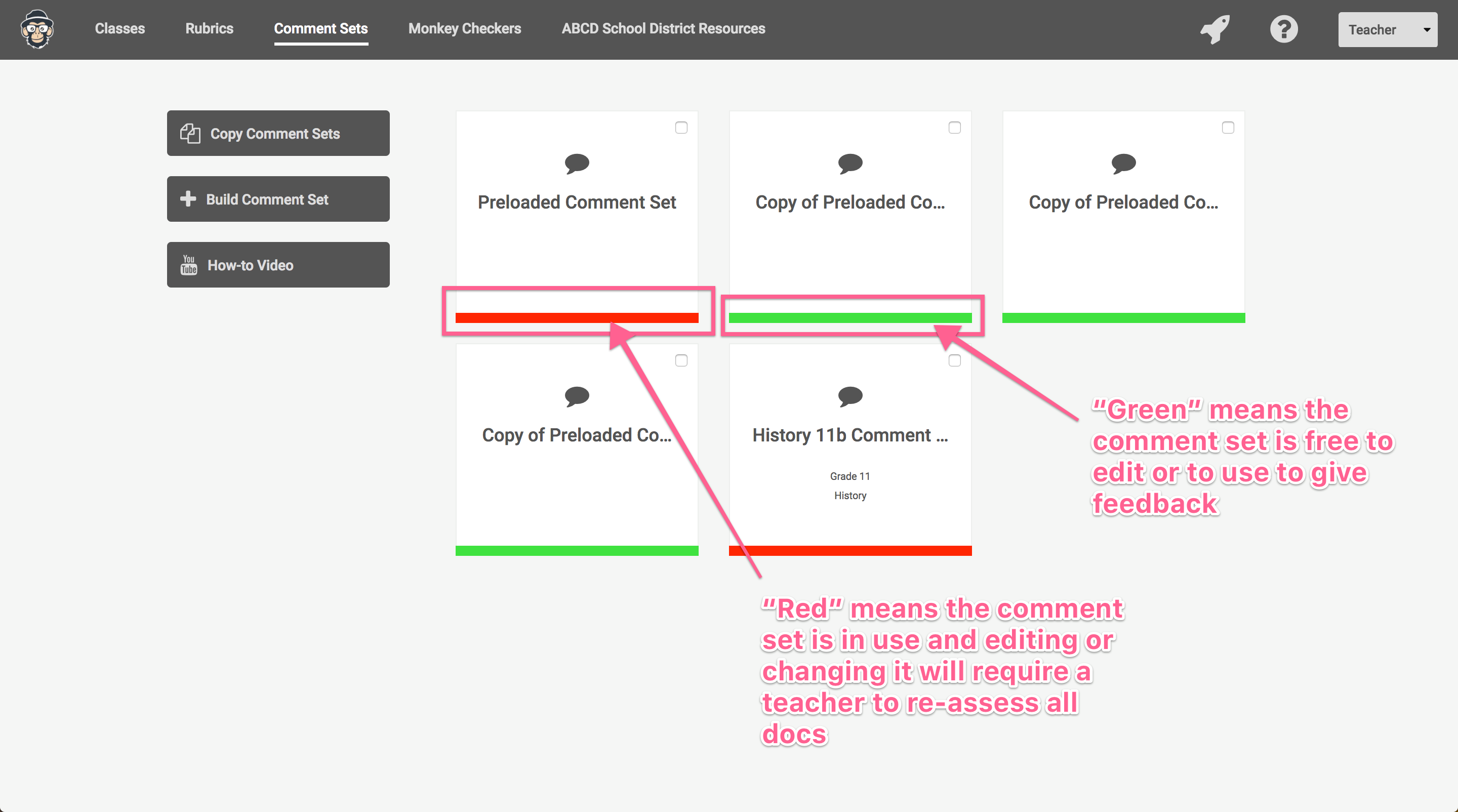 Classes Rubrics Comment Sets Monkey Checkers ABCD School District Resources

Teacher

Copy Comment Sets

Build Comment Set

You Tube How-to Video

Preloaded Comment Set

Copy of Preloaded Co...

Copy of Preloaded Co...

Copy of Preloaded Co...

History 11b Comment ...

Grade 11
History

"Green" means the comment set is free to edit or to use to give feedback

"Red" means the comment set is in use and editing or changing it will require a teacher to re-assess all docs